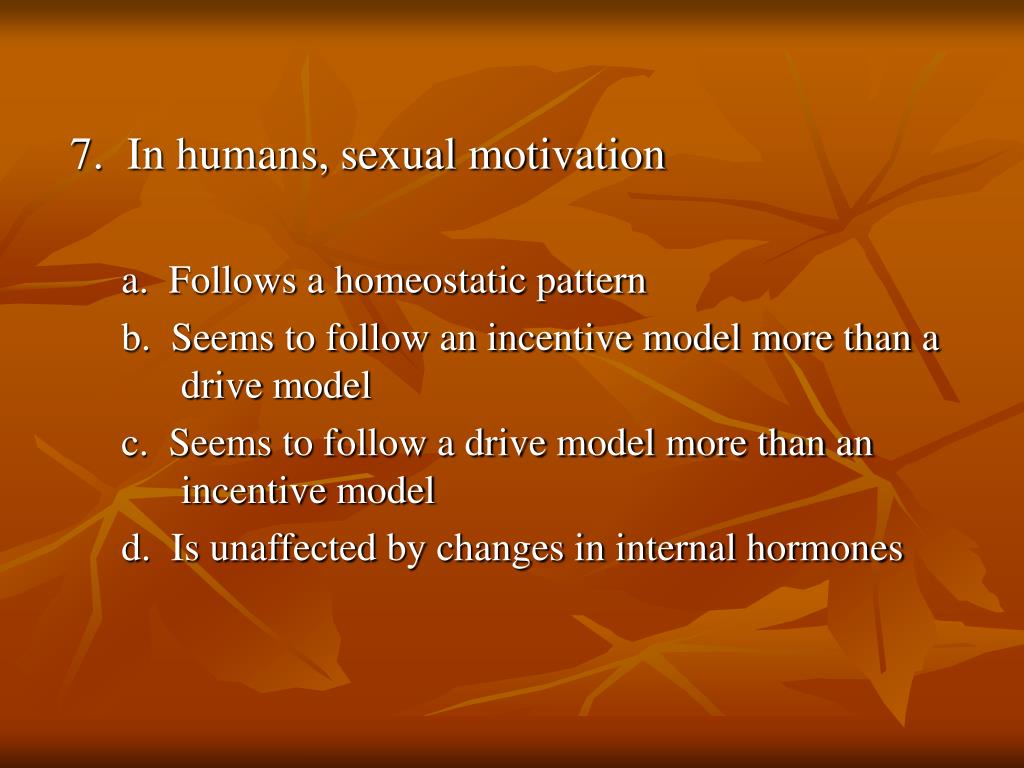 7. In humans, sexual motivation

a. Follows a homeostatic pattern

b. Seems to follow an incentive model more than a drive model

c. Seems to follow a drive model more than an incentive model

d. Is unaffected by changes in internal hormones